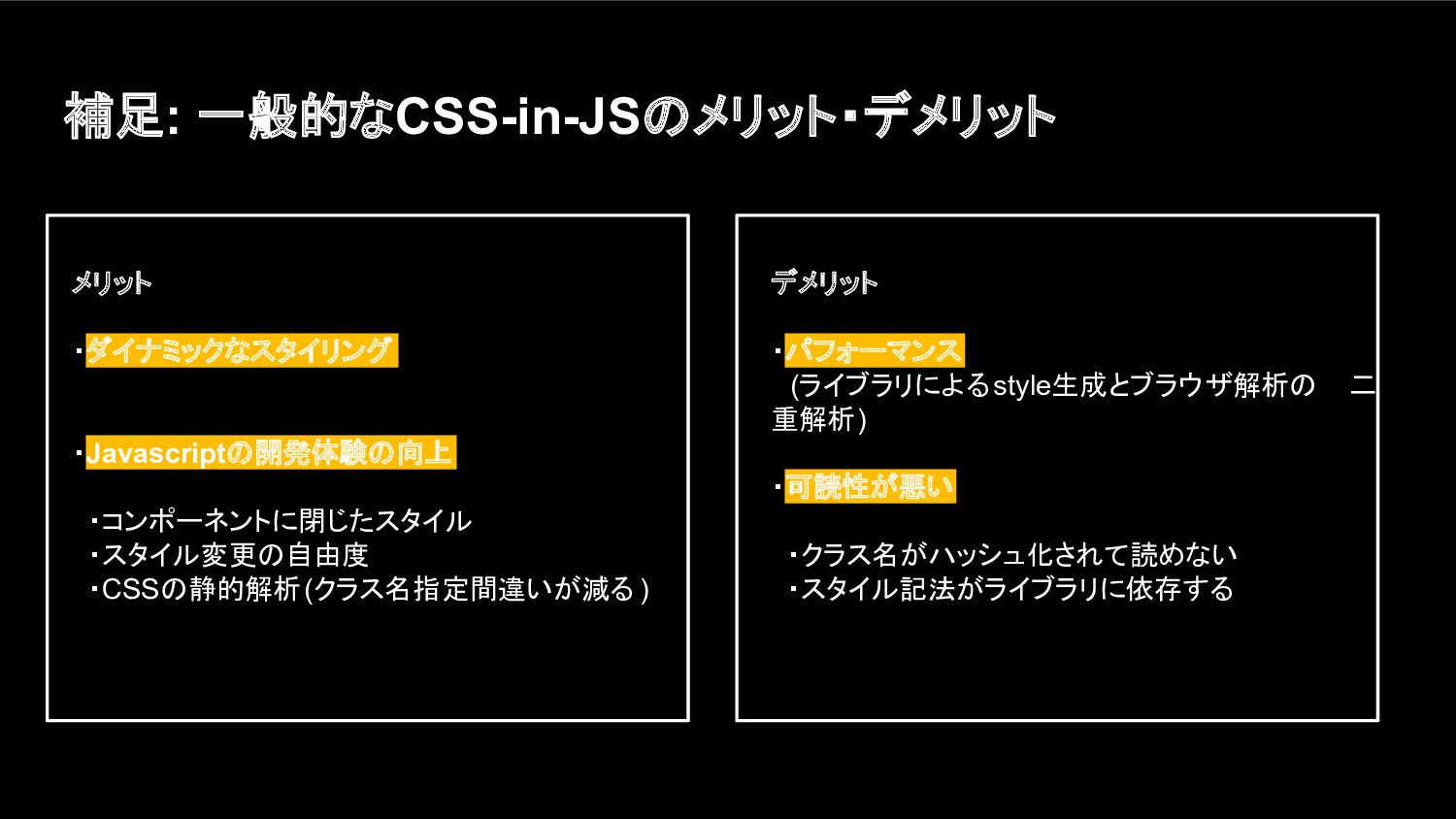 補足: 一般的なCSS-in-JSのメリット・デメリット

メリット

・ダイナミックなスタイリング

・Javascriptの開発体験の向上

・コンポーネントに閉じたスタイル
・スタイル変更の自由度
・CSSの静的解析(クラス名指定間違いが減る)

デメリット

・パフォーマンス
(ライブラリによるstyle生成とブラウザ解析の 二重解析)

・可読性が悪い

・クラス名がハッシュ化されて読めない
・スタイル記法がライブラリに依存する